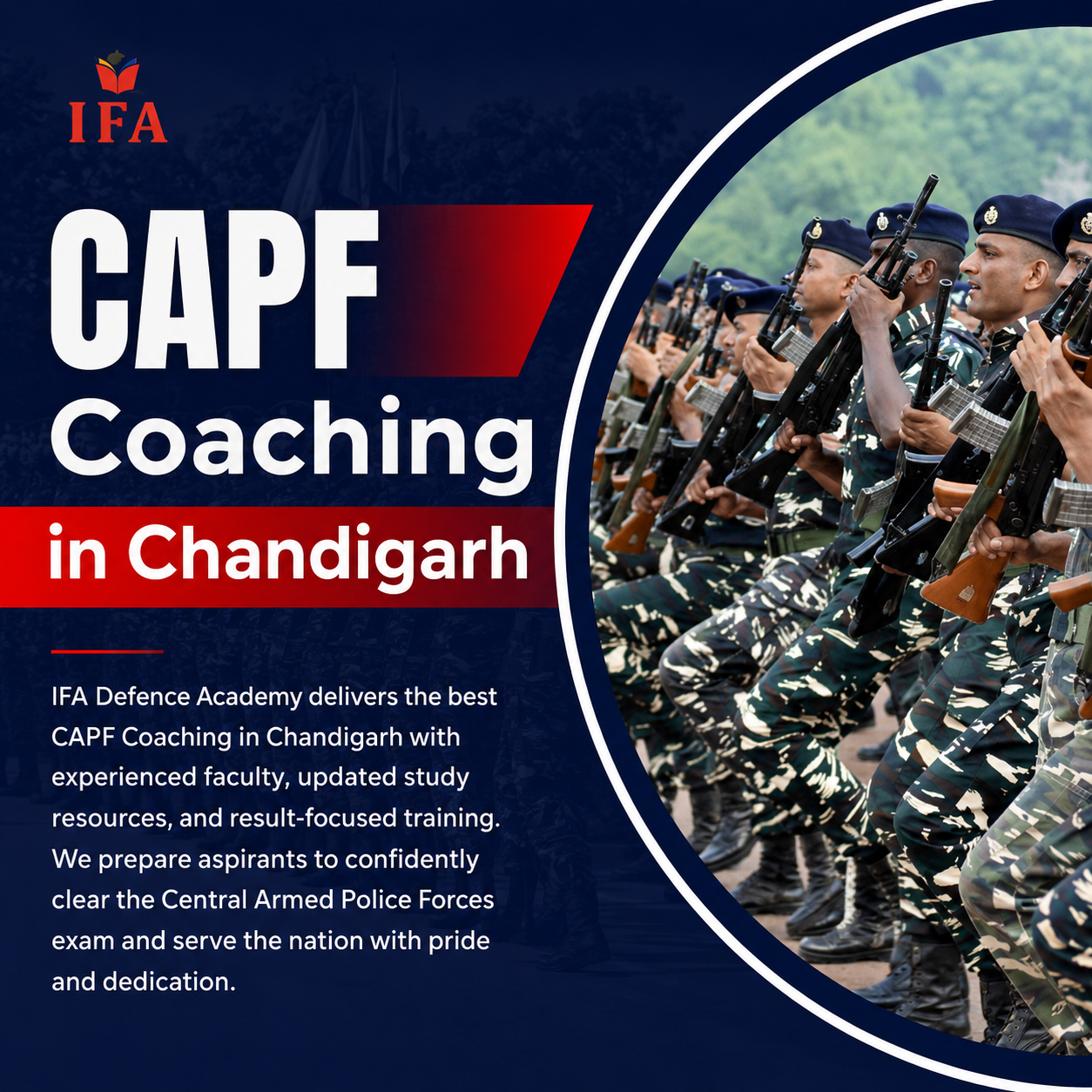 IFA

CAPF
Coaching
in Chandigarh

IFA Defence Academy delivers the best CAPF Coaching in Chandigarh with experienced faculty, updated study resources, and result-focused training. We prepare aspirants to confidently clear the Central Armed Police Forces exam and serve the nation with pride and dedication.